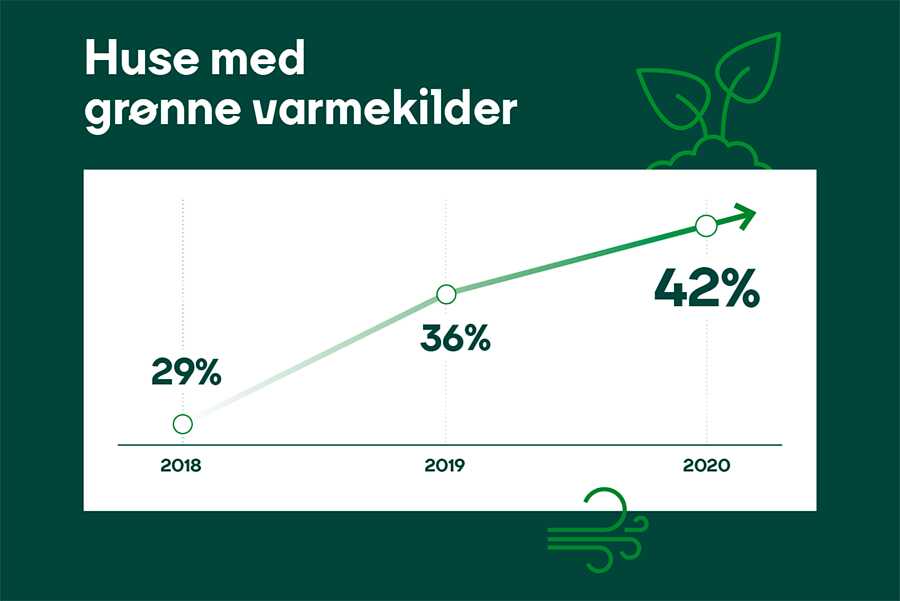 Huse med grønne varmekilder

29%

36%

42%

2018

2019

2020